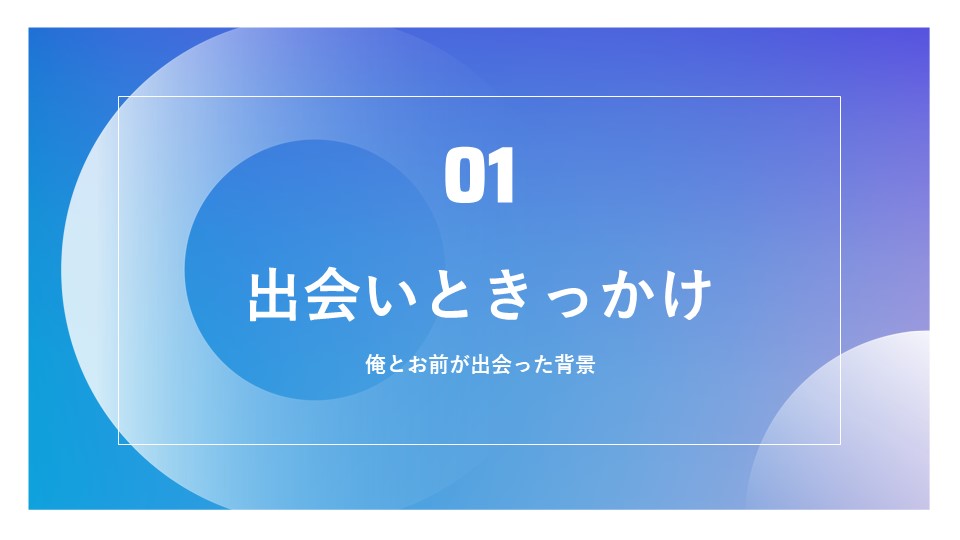 01

出会いときっかけ

俺とお前が出会った背景